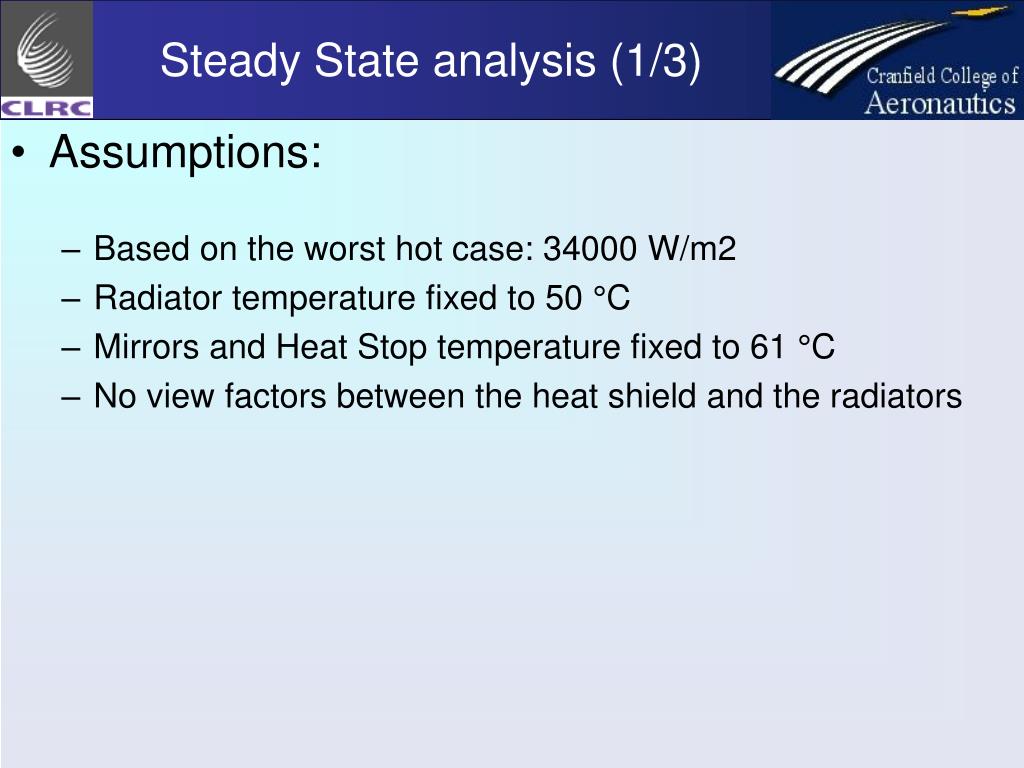 CLRC

Steady State analysis (1/3)

Cranfield College of Aeronautics

• Assumptions:

– Based on the worst hot case: 34000 W/m2
– Radiator temperature fixed to 50 °C
– Mirrors and Heat Stop temperature fixed to 61 °C
– No view factors between the heat shield and the radiators